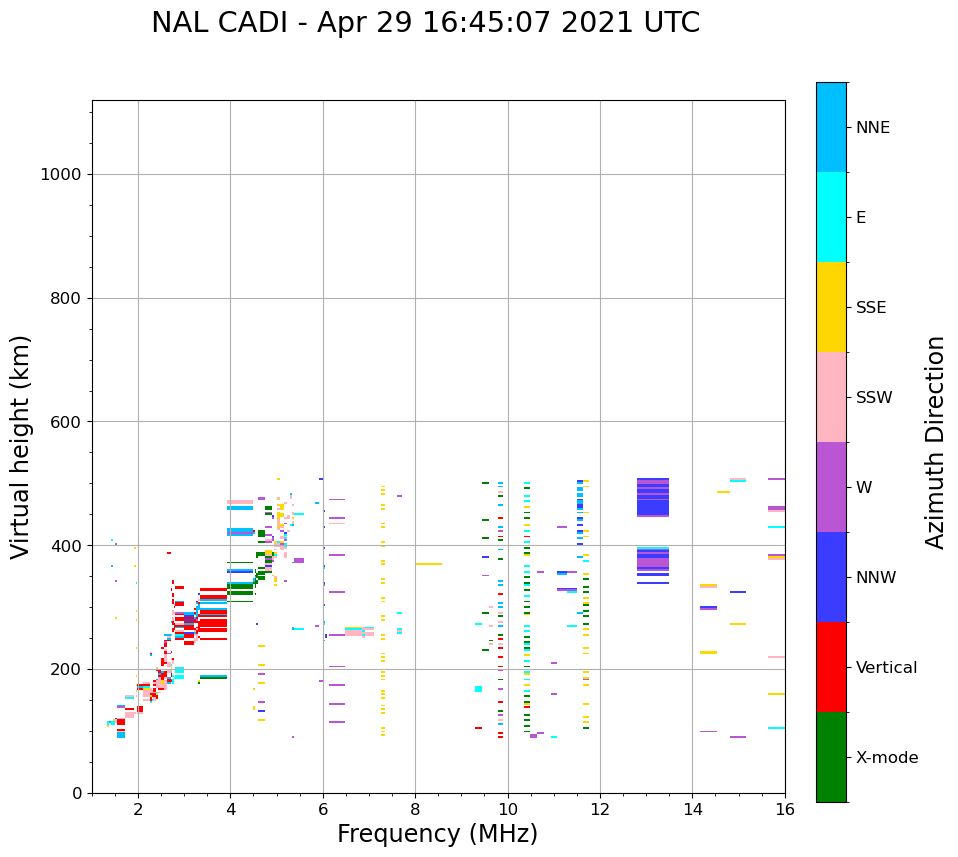 NAL CADI - Apr 29 16:45:07 2021 UTC

Virtual height (km)

1000
800
600
400
200
0

2
4
6
8
10
12
14
16

Frequency (MHz)

NNE
E
SSE
SSW
W
NNW
Vertical
X-mode

Azimuth Direction